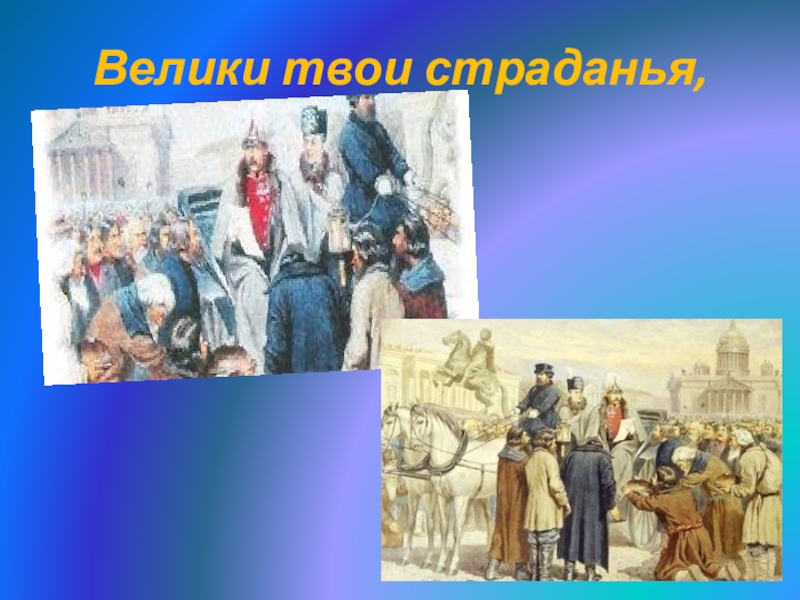 Велики твои страданья,